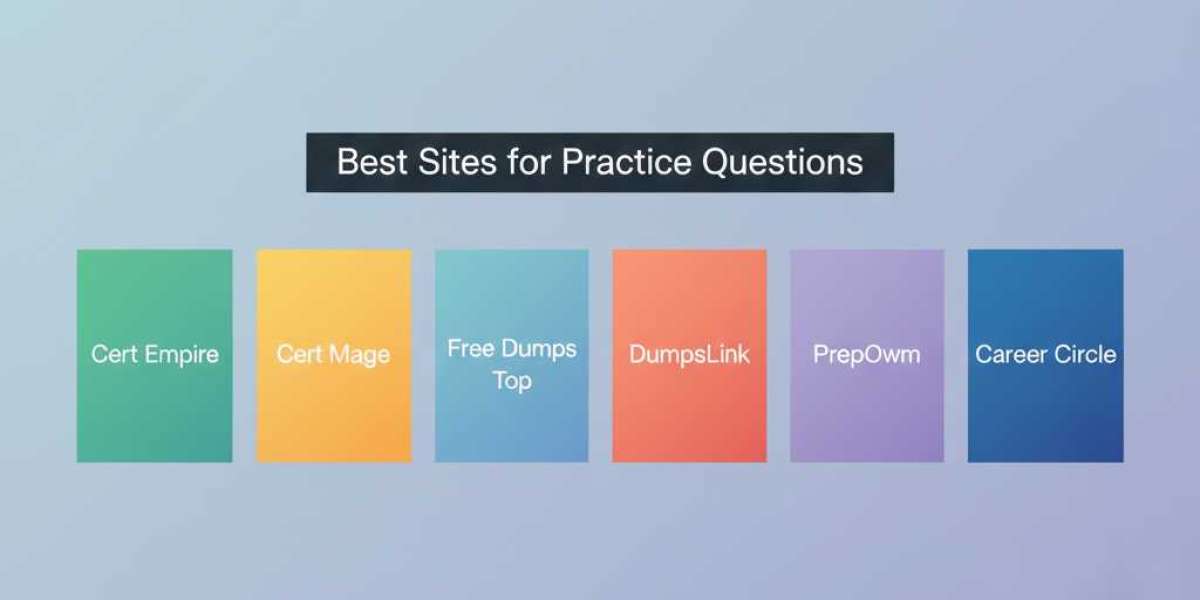 Best Sites for Practice Questions

Cert Empire

Cert Mage

Free Dumps Top

DumpsLink

PrepOwm

Career Circle